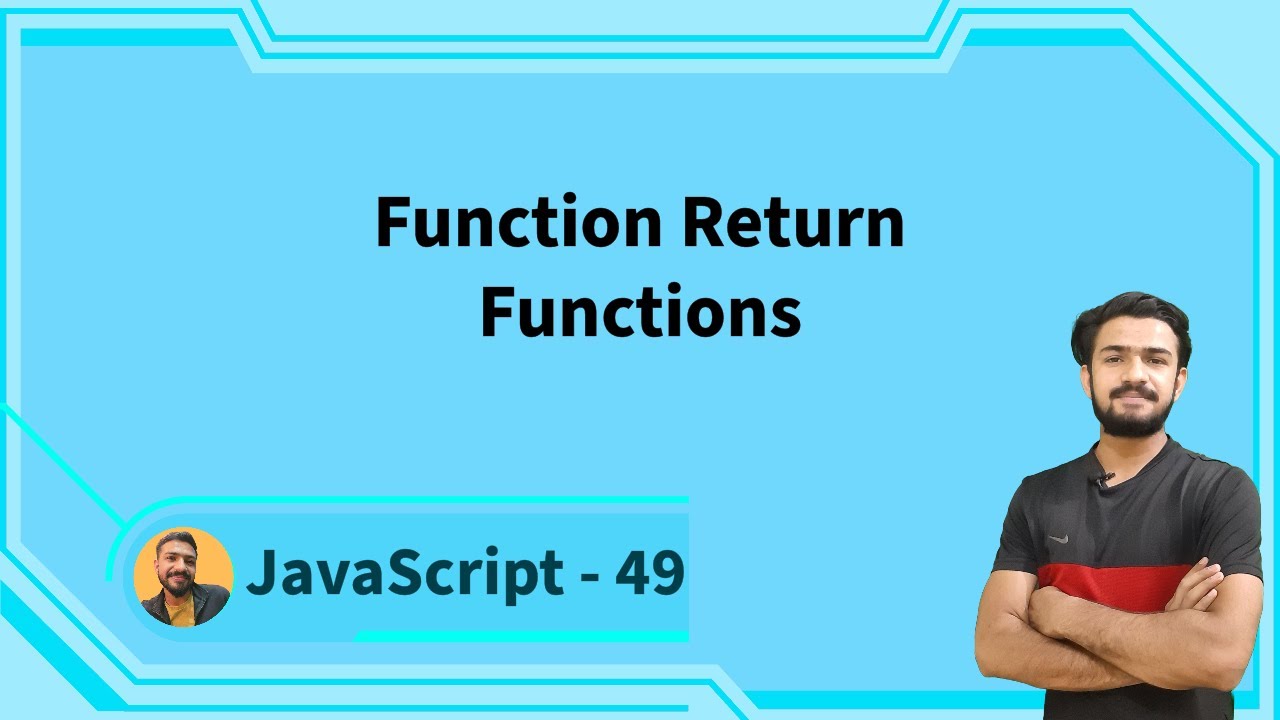 Function Return Functions

JavaScript - 49